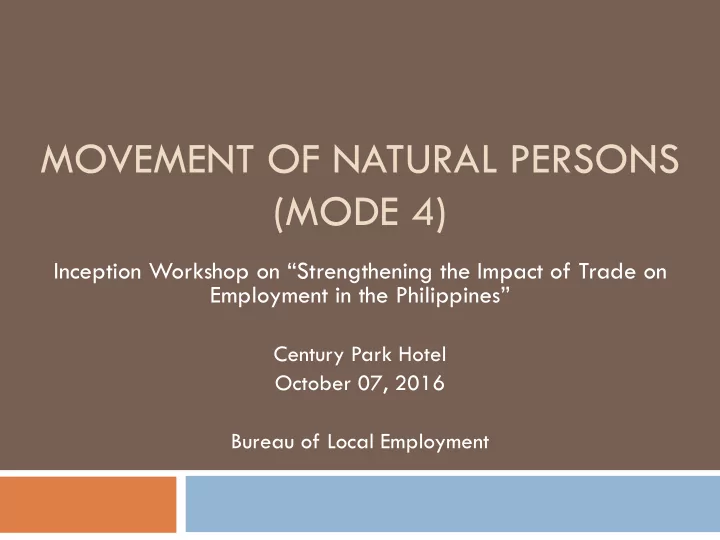 MOVEMENT OF NATURAL PERSONS (MODE 4)

Inception Workshop on “Strengthening the Impact of Trade on Employment in the Philippines”

Century Park Hotel
October 07, 2016

Bureau of Local Employment